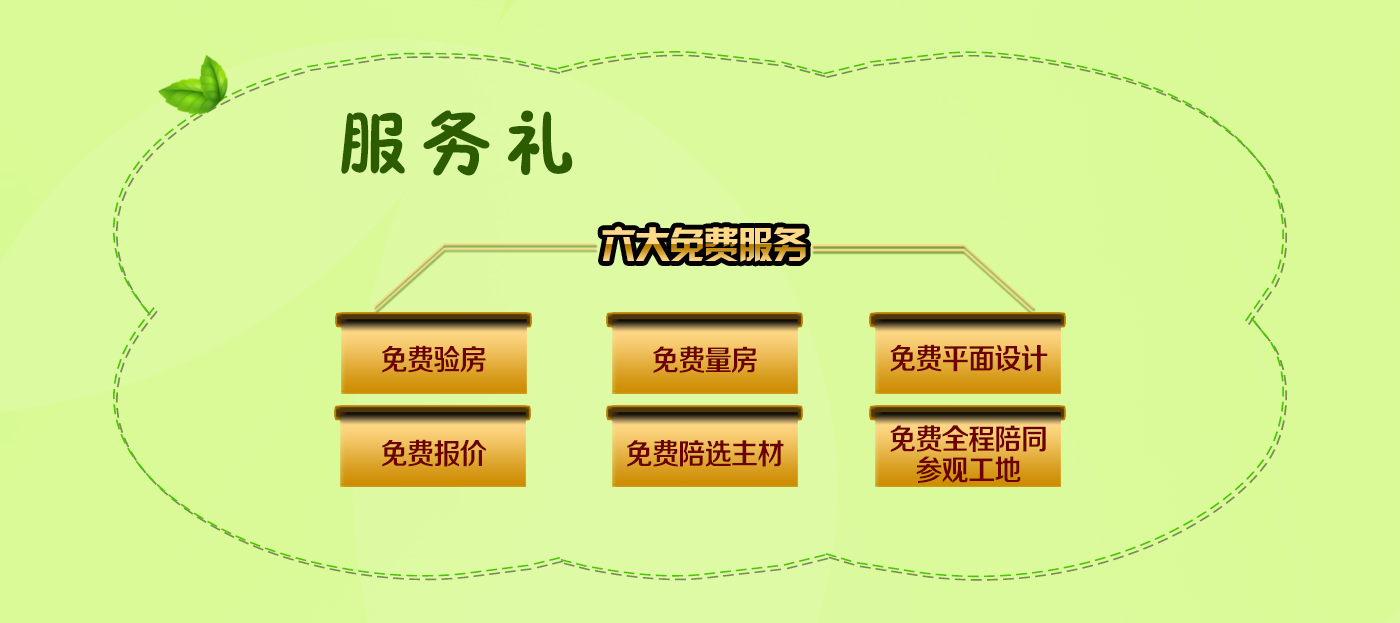 服务礼

六大免费服务

免费验房

免费量房

免费平面设计

免费报价

免费陪选主材

免费全程陪同参观工地